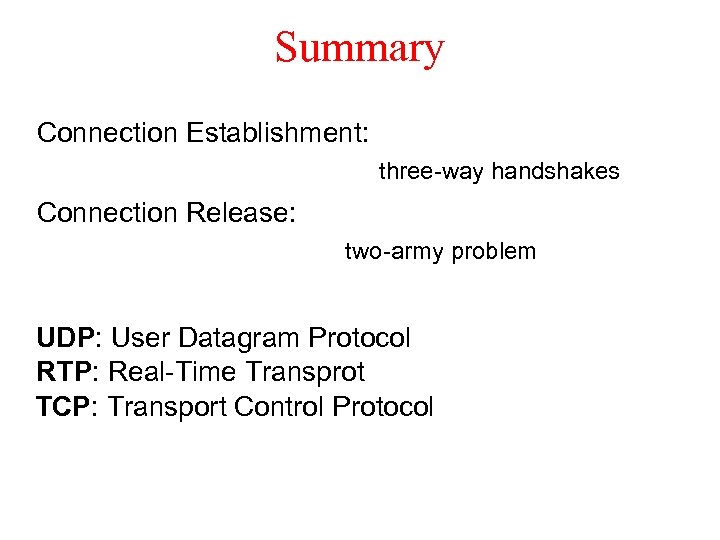 Summary

Connection Establishment:

three-way handshakes

Connection Release:

two-army problem

UDP: User Datagram Protocol
RTP: Real-Time Transprot
TCP: Transport Control Protocol